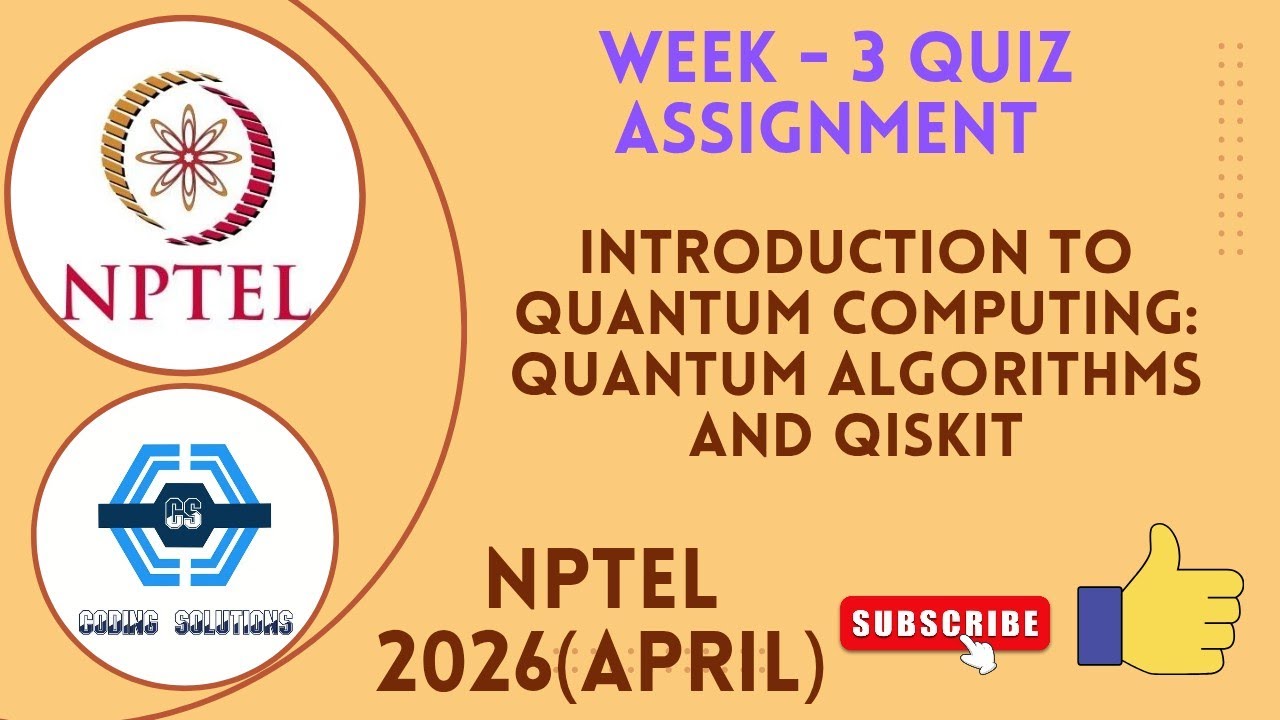 NPTEL

CS

CODING SOLUTIONS

WEEK - 3 QUIZ ASSIGNMENT

INTRODUCTION TO QUANTUM COMPUTING: QUANTUM ALGORITHMS AND QISKIT

NPTEL 2026(APRIL)

SUBSCRIBE